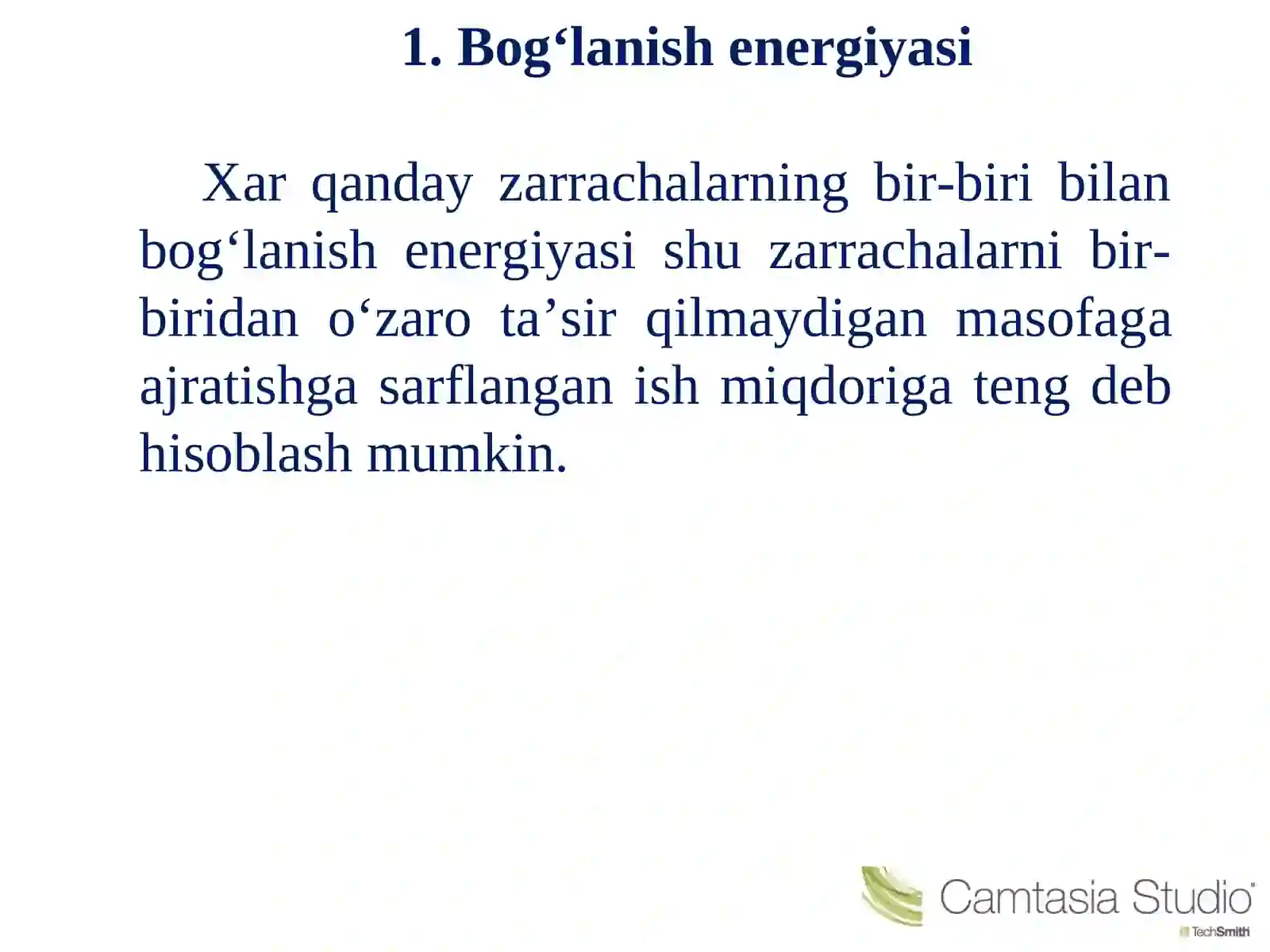 1. Bog‘lanish energiyasi

Xar qanday zarrachalarning bir-biri bilan bog‘lanish energiyasi shu zarrachalarni bir-biridan o‘zaro ta’sir qilmaydigan masofaga ajratishga sarflangan ish miqdoriga teng deb hisoblash mumkin.

Camtasia Studio
TechSmith